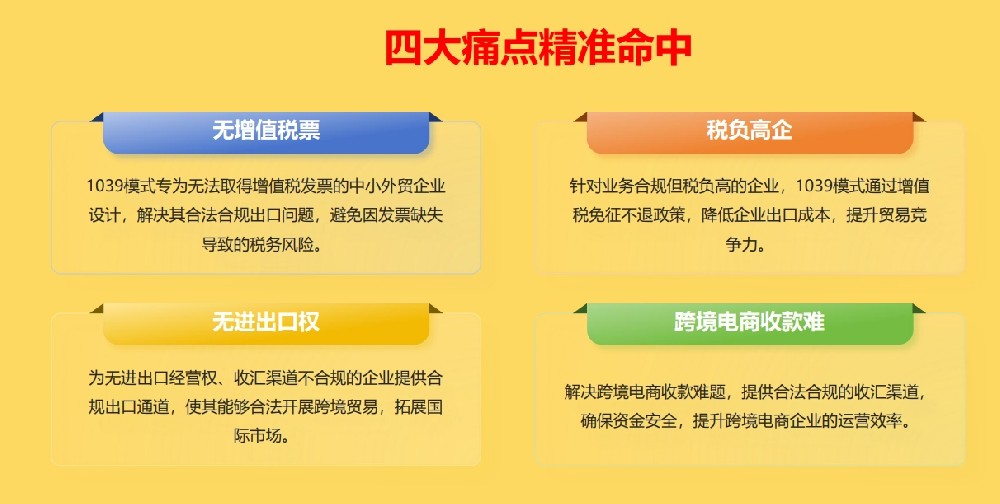 四大痛点精准命中

无增值税票

1039模式专为无法取得增值税发票的中小外贸企业设计，解决其合法合规出口问题，避免因发票缺失导致的税务风险。

税负高企

针对业务合规但税负高的企业，1039模式通过增值税免征不退政策，降低企业出口成本，提升贸易竞争力。

无进出口权

为无进出口经营权、收汇渠道不合规的企业提供合规出口通道，使其能够合法开展跨境贸易，拓展国际市场。

跨境电商收款难

解决跨境电商收款难题，提供合法合规的收汇渠道，确保资金安全，提升跨境电商企业的运营效率。